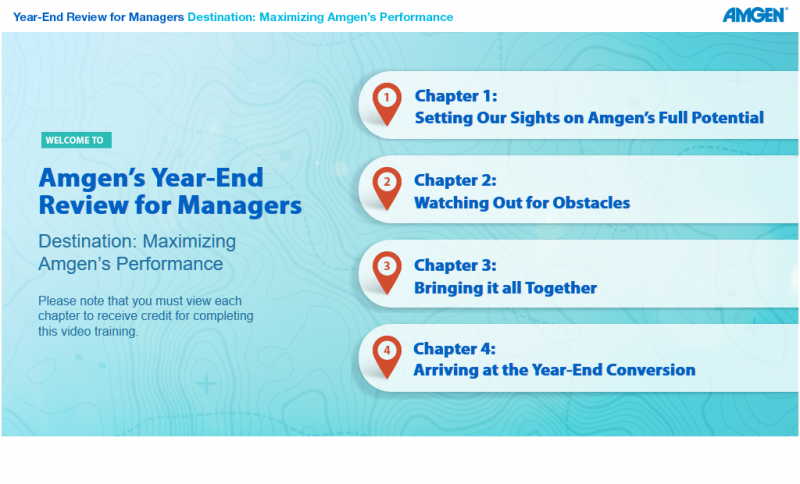 Year-End Review for Managers Destination: Maximizing Amgen's Performance

AMGEN

WELCOME TO

Amgen's Year-End Review for Managers

Destination: Maximizing Amgen's Performance

Please note that you must view each chapter to receive credit for completing this video training.

1 Chapter 1: Setting Our Sights on Amgen's Full Potential

2 Chapter 2: Watching Out for Obstacles

3 Chapter 3: Bringing it all Together

4 Chapter 4: Arriving at the Year-End Conversion